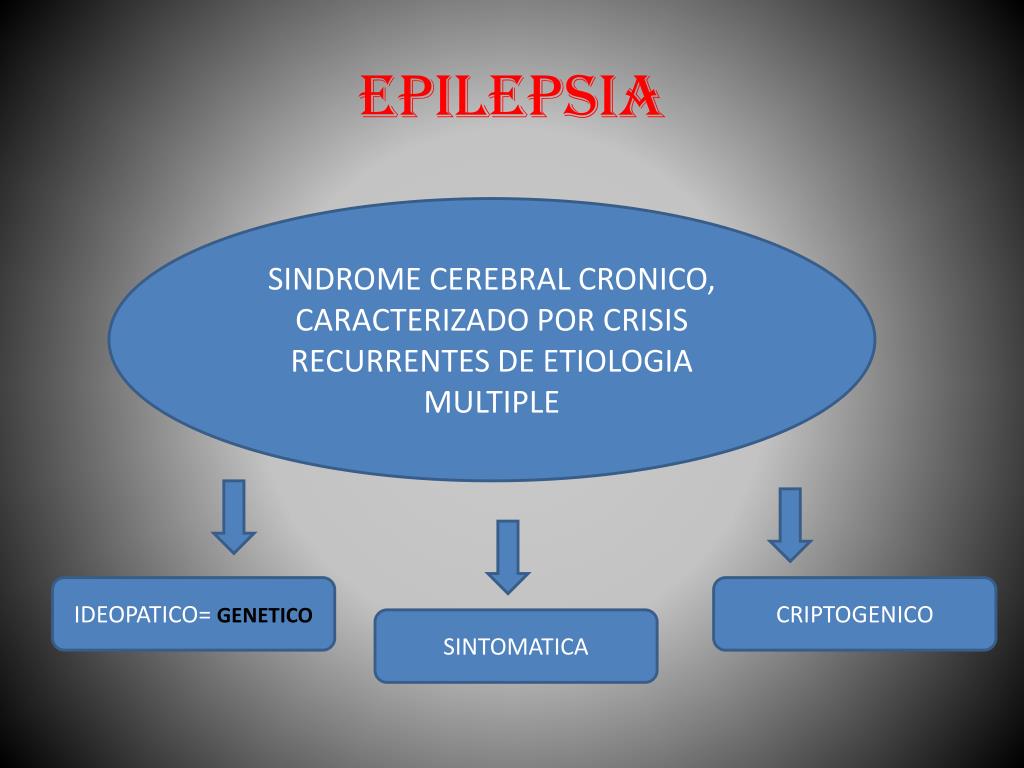 EPILEPSIA

SINDROME CEREBRAL CRONICO, CARACTERIZADO POR CRISIS RECURRENTES DE ETIOLOGIA MULTIPLE

IDEOPATICO= GENETICO

SINTOMATICA

CRIPTOGENICO